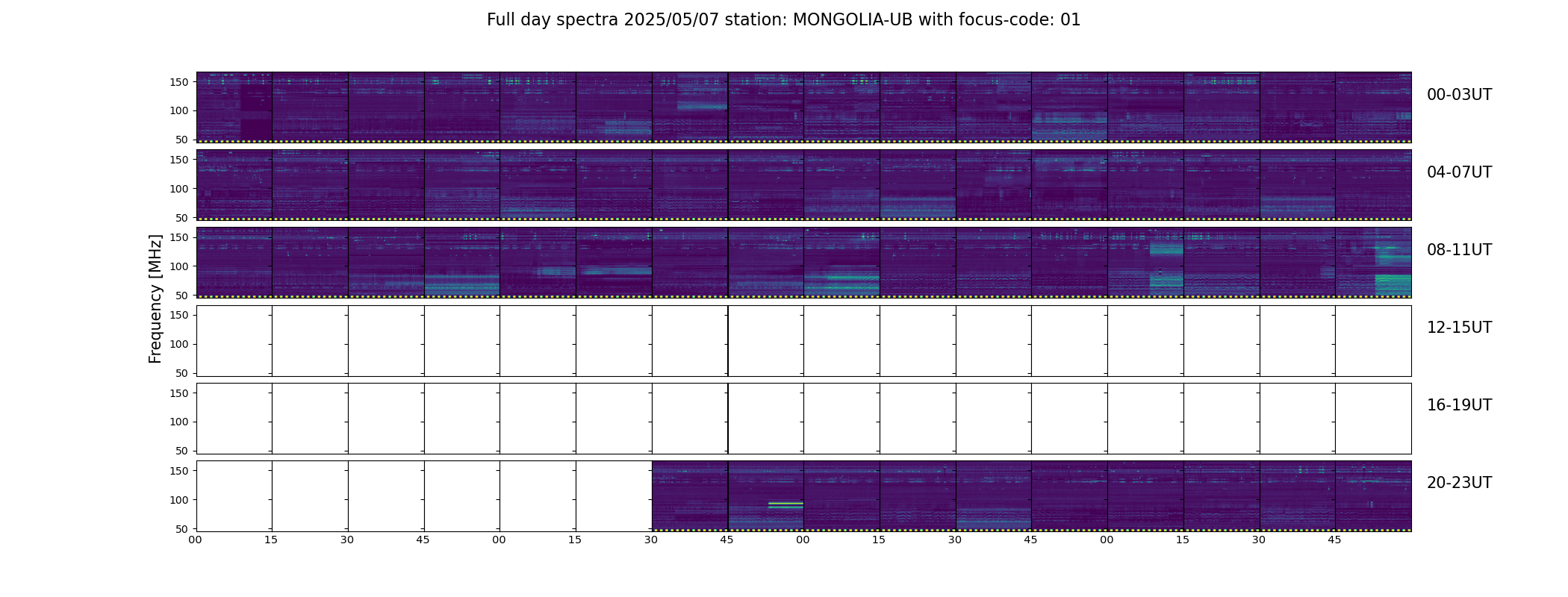 Full day spectra 2025/05/07 station: MONGOLIA-UB with focus-code: 01

Frequency [MHz]

150
100
50
00-03UT

150
100
50
04-07UT

150
100
50
08-11UT

150
100
50
12-15UT

150
100
50
16-19UT

150
100
50
20-23UT

00 15 30 45 00 15 30 45 00 15 30 45 00 15 30 45